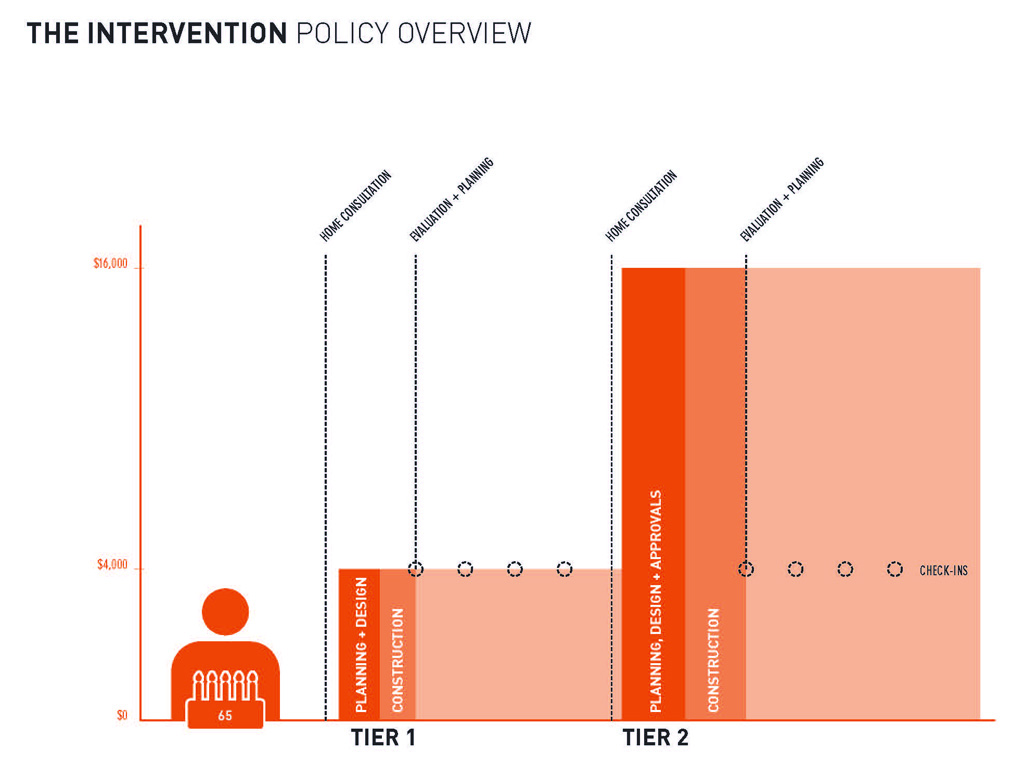 THE INTERVENTION POLICY OVERVIEW

HOME CONSULTATION

EVALUATION + PLANNING

HOME CONSULTATION

EVALUATION + PLANNING

$16,000

$4,000

$0

65

PLANNING + DESIGN

CONSTRUCTION

PLANNING, DESIGN + APPROVALS

CONSTRUCTION

CHECK-INS

TIER 1

TIER 2